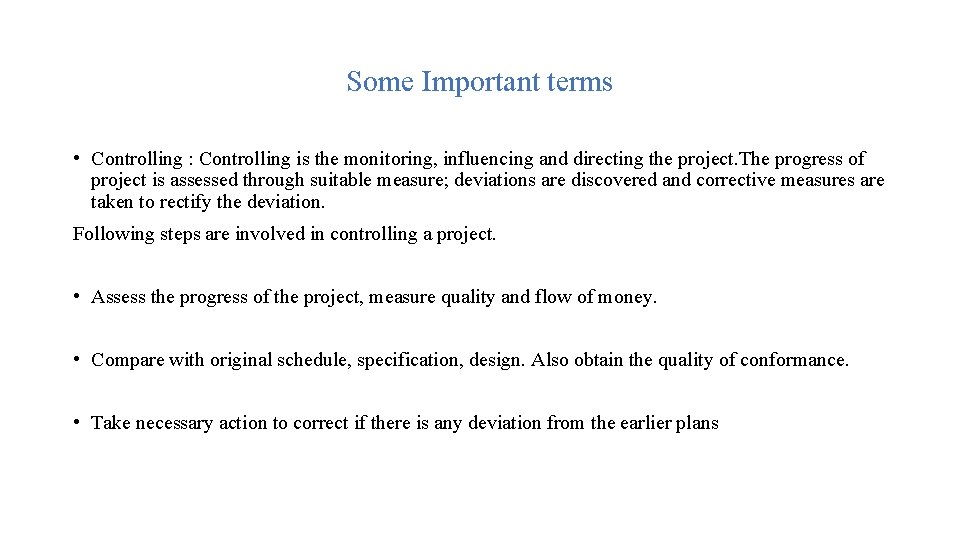 Some Important terms

• Controlling : Controlling is the monitoring, influencing and directing the project.The progress of project is assessed through suitable measure; deviations are discovered and corrective measures are taken to rectify the deviation.

Following steps are involved in controlling a project.

• Assess the progress of the project, measure quality and flow of money.

• Compare with original schedule, specification, design. Also obtain the quality of conformance.

• Take necessary action to correct if there is any deviation from the earlier plans